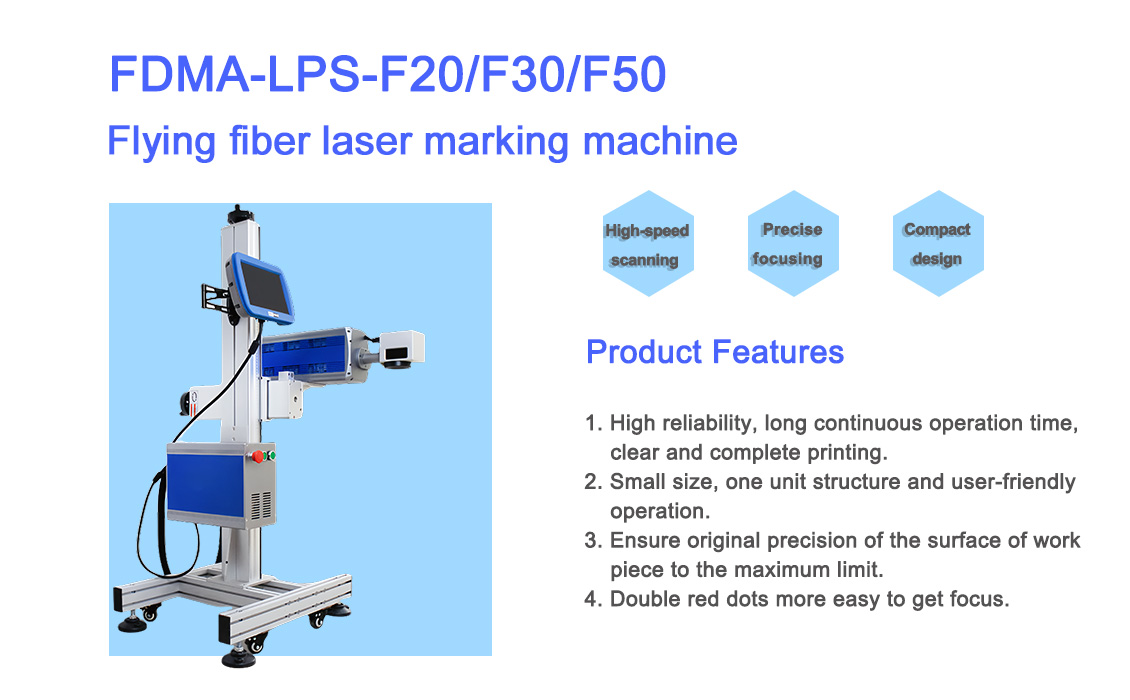 FDMA-LPS-F20/F30/F50

Flying fiber laser marking machine

High-speed scanning

Precise focusing

Compact design

Product Features

1. High reliability, long continuous operation time, clear and complete printing.
2. Small size, one unit structure and user-friendly operation.
3. Ensure original precision of the surface of work piece to the maximum limit.
4. Double red dots more easy to get focus.